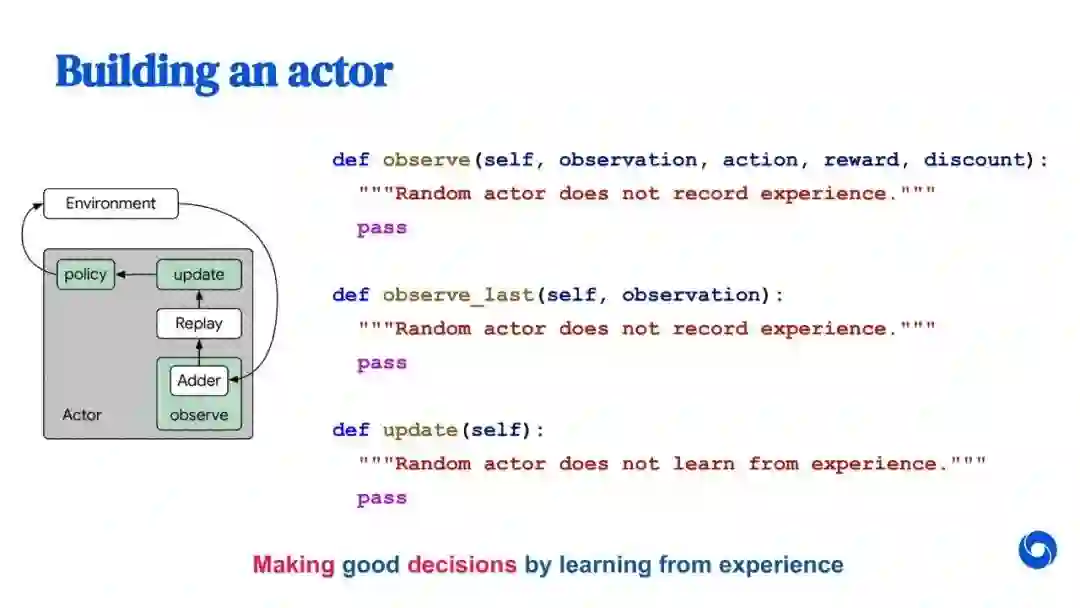 Building an actor

Environment

policy

update

Replay

Adder

Actor

observe

def observe(self, observation, action, reward, discount):
  """Random actor does not record experience."""
  pass

def observe_last(self, observation):
  """Random actor does not record experience."""
  pass

def update(self):
  """Random actor does not learn from experience."""
  pass

Making good decisions by learning from experience